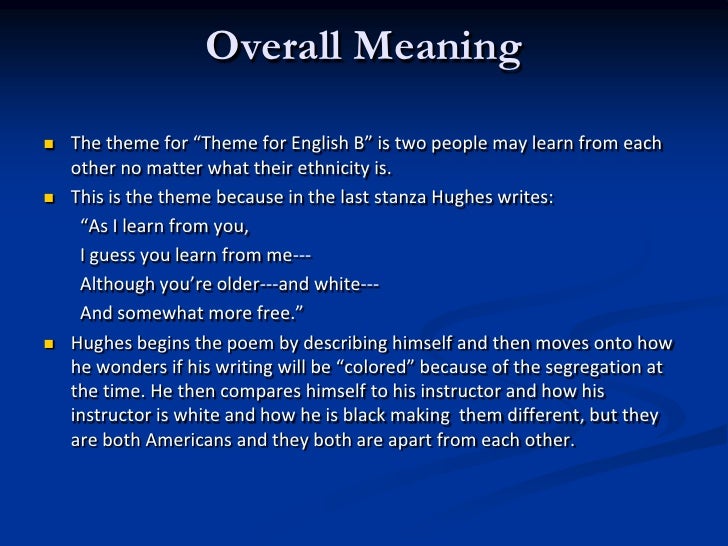 Overall Meaning

The theme for “Theme for English B” is two people may learn from each other no matter what their ethnicity is.

This is the theme because in the last stanza Hughes writes:

“As I learn from you,
I guess you learn from me---
Although you’re older---and white---
And somewhat more free.”

Hughes begins the poem by describing himself and then moves onto how he wonders if his writing will be “colored” because of the segregation at the time. He then compares himself to his instructor and how his instructor is white and how he is black making them different, but they are both Americans and they both are apart from each other.